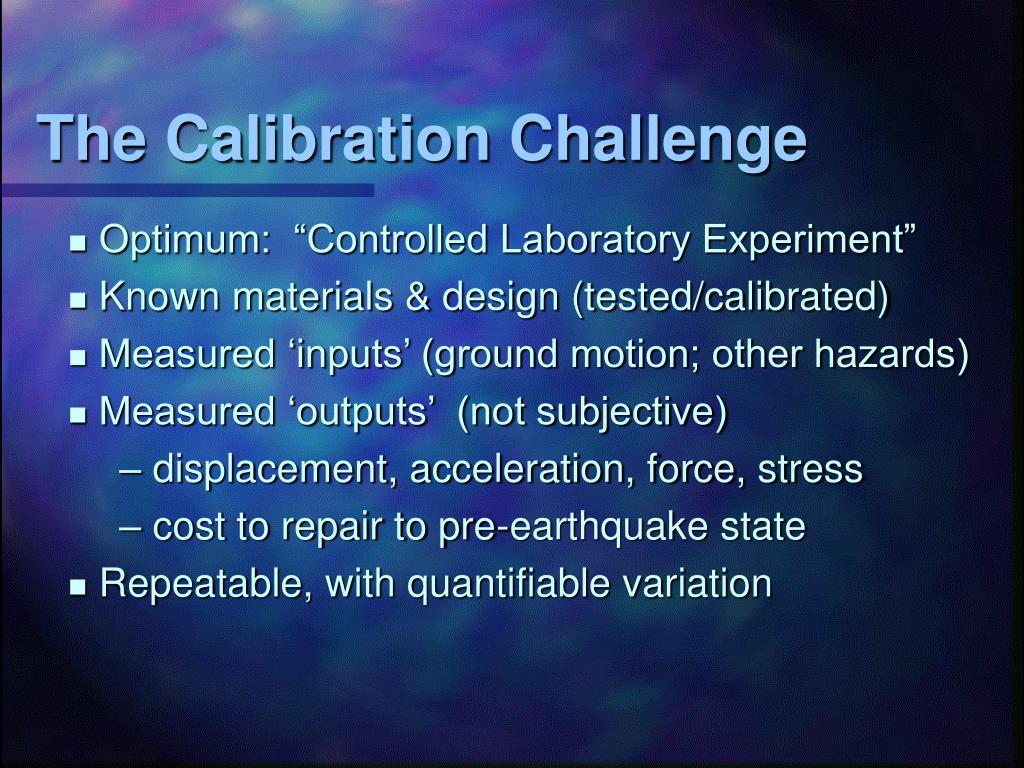 The Calibration Challenge

- Optimum: “Controlled Laboratory Experiment”
- Known materials & design (tested/calibrated)
- Measured ‘inputs’ (ground motion; other hazards)
- Measured ‘outputs’ (not subjective)
  – displacement, acceleration, force, stress
  – cost to repair to pre-earthquake state
- Repeatable, with quantifiable variation